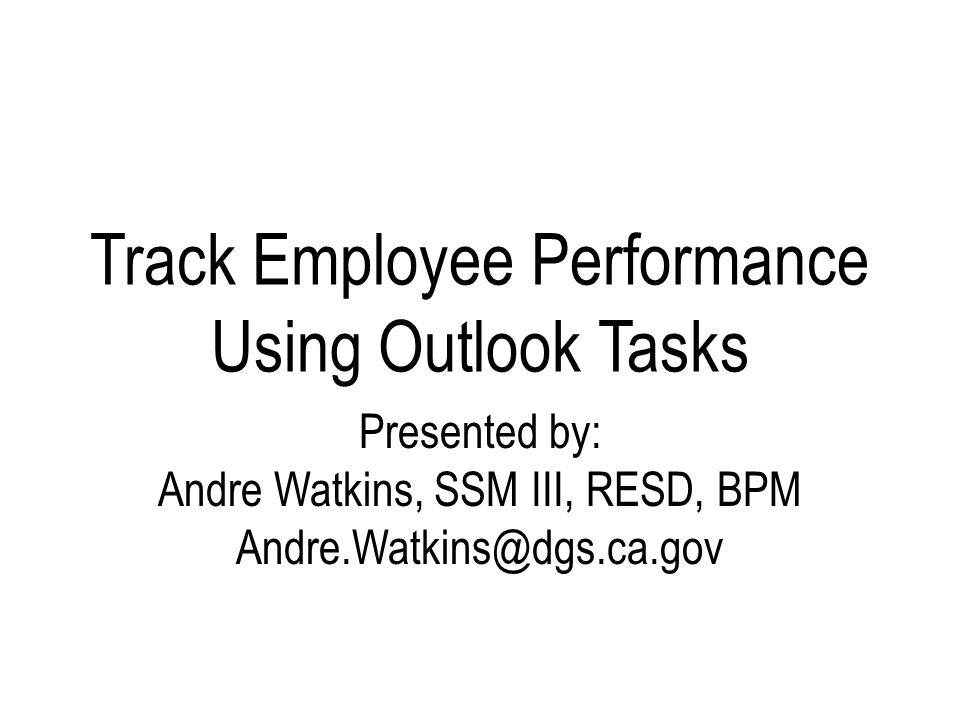 Track Employee Performance Using Outlook Tasks

Presented by:
Andre Watkins, SSM III, RESD, BPM
Andre.Watkins@dgs.ca.gov